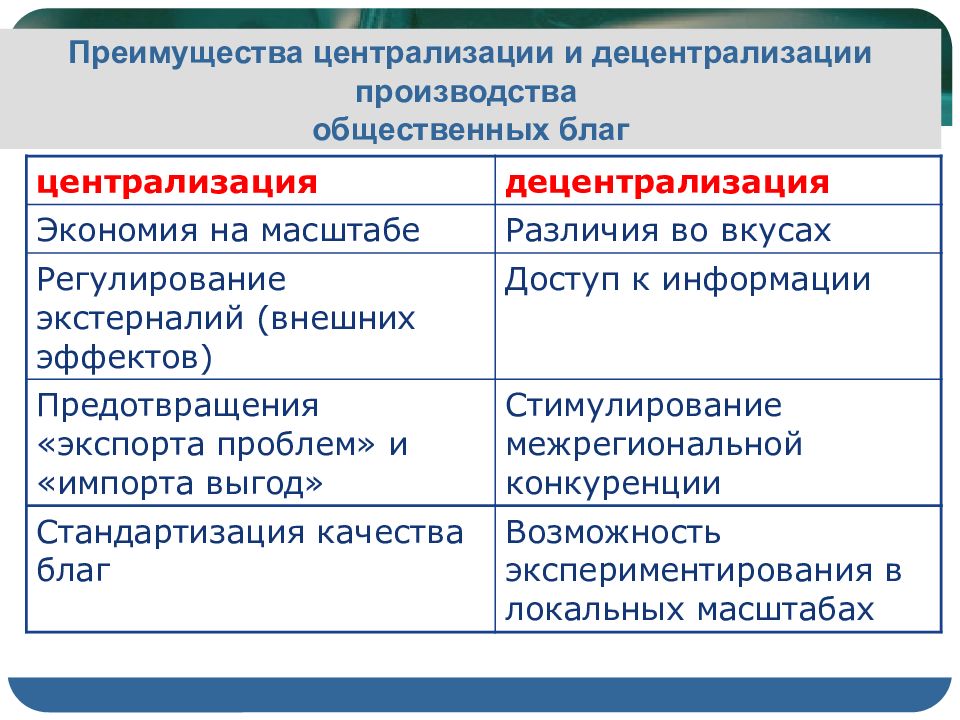 Преимущества централизации и децентрализации производства общественных благ

| централизация | децентрализация |
|---|---|
| Экономия на масштабе | Различия во вкусах |
| Регулирование экстерналий (внешних эффектов) | Доступ к информации |
| Предотвращения «экспорта проблем» и «импорта выгод» | Стимулирование межрегиональной конкуренции |
| Стандартизация качества благ | Возможность экспериментирования в локальных масштабах |